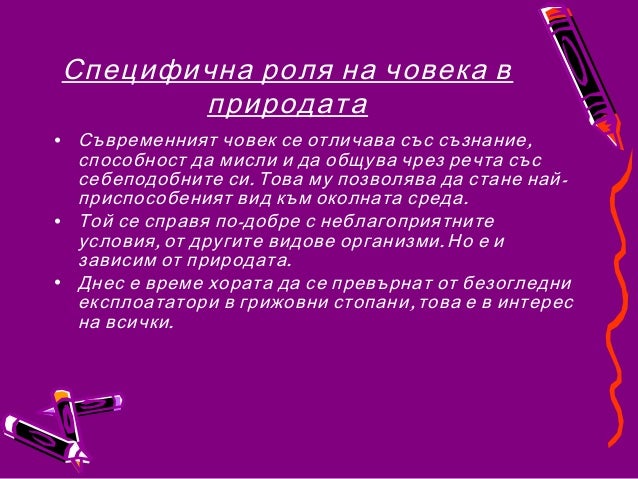 Специфична роля на човека в природата

• Съвременният човек се отличава със съзнание, способност да мисли и да общува чрез речта със себеподобните си. Това му позволява да стане най-приспособеният вид към околната среда.
• Той се справя по-добре с неблагоприятните условия, от другите видове организми. Но е и зависим от природата.
• Днес е време хората да се превърнат от безогледни експлоататори в грижовни стопани, това е в интерес на всички.